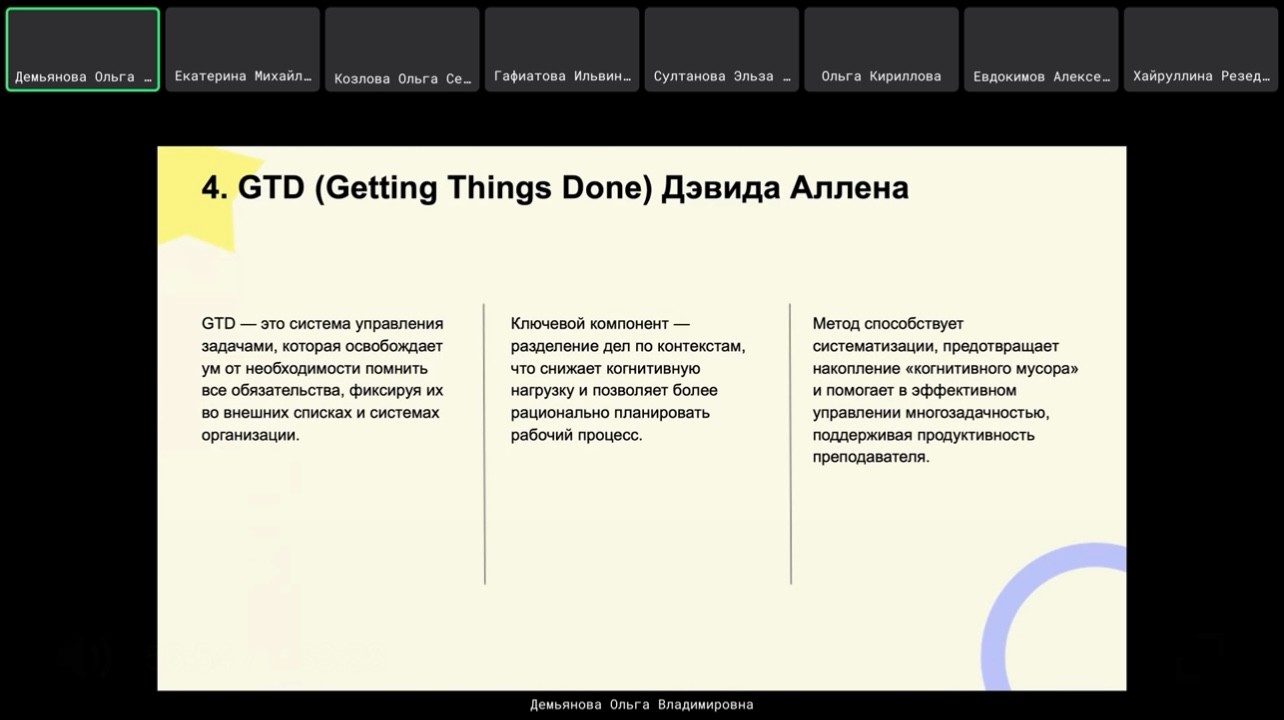 Демьянова Ольга …

Екатерина Михайл…

Козлова Ольга Се…

Гафиатова Ильвин…

Султанова Эльза …

Ольга Кириллова

Евдокимов Алексе…

Хайруллина Резед…

4. GTD (Getting Things Done) Дэвида Аллена

GTD — это система управления задачами, которая освобождает ум от необходимости помнить все обязательства, фиксируя их во внешних списках и системах организации.

Ключевой компонент — разделение дел по контекстам, что снижает когнитивную нагрузку и позволяет более рационально планировать рабочий процесс.

Метод способствует систематизации, предотвращает накопление «когнитивного мусора» и помогает в эффективном управлении многозадачностью, поддерживая продуктивность преподавателя.

Демьянова Ольга Владимировна